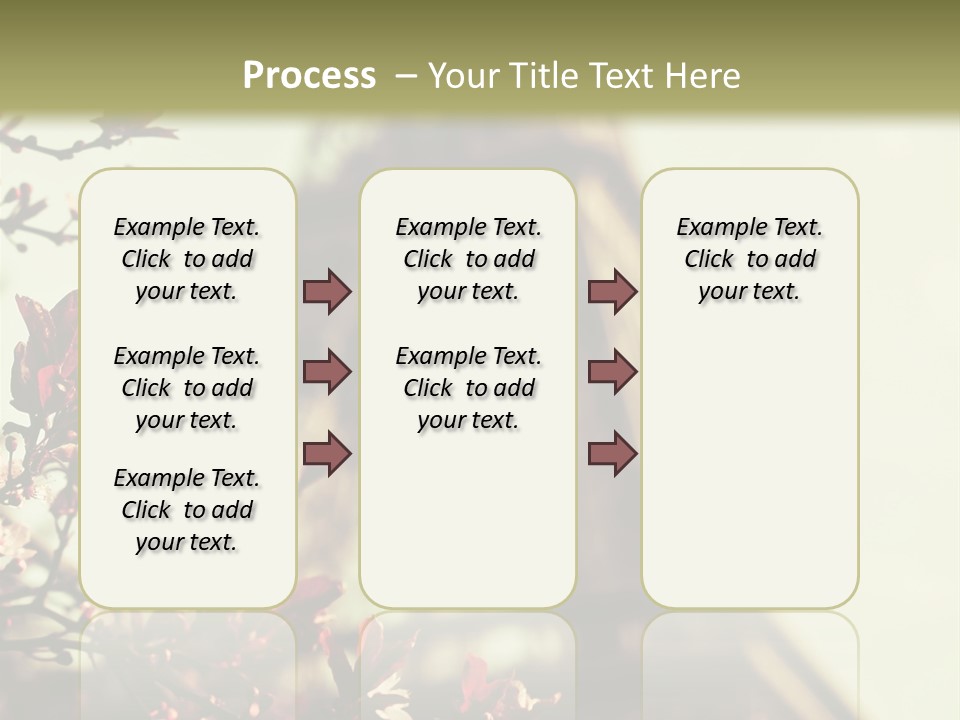 Process – Your Title Text Here

Example Text. Click to add your text.

Example Text. Click to add your text.

Example Text. Click to add your text.

Example Text. Click to add your text.

Example Text. Click to add your text.

Example Text. Click to add your text.